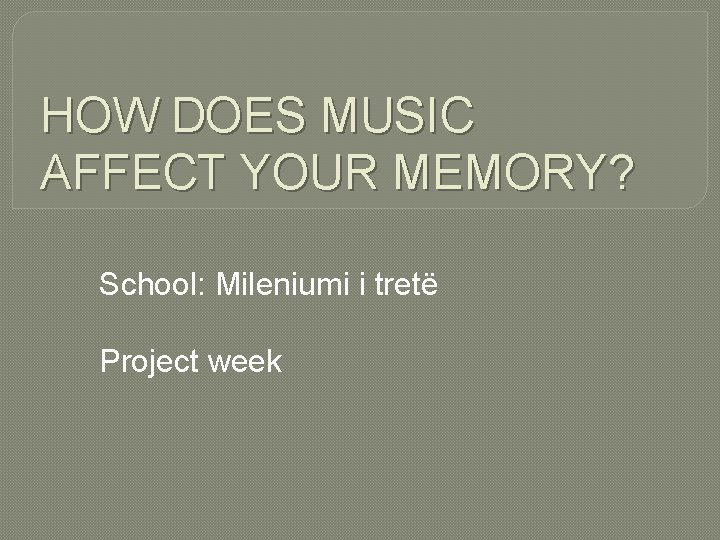 HOW DOES MUSIC AFFECT YOUR MEMORY?

School: Mileniumi i tretë

Project week